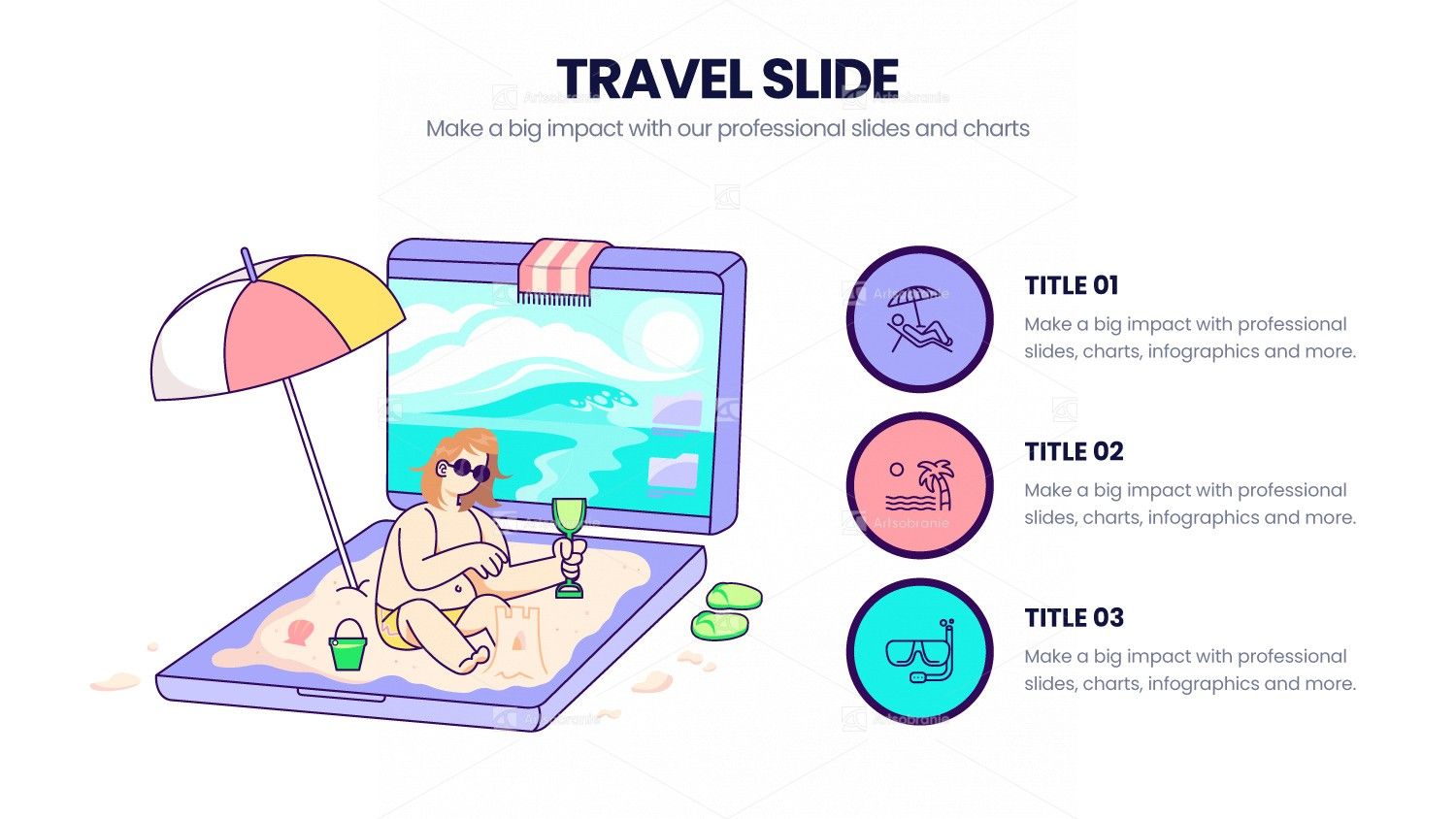 TRAVEL SLIDE

Make a big impact with our professional slides and charts

TITLE 01

Make a big impact with professional slides, charts, infographics and more.

TITLE 02

Make a big impact with professional slides, charts, infographics and more.

TITLE 03

Make a big impact with professional slides, charts, infographics and more.

Artsobranie